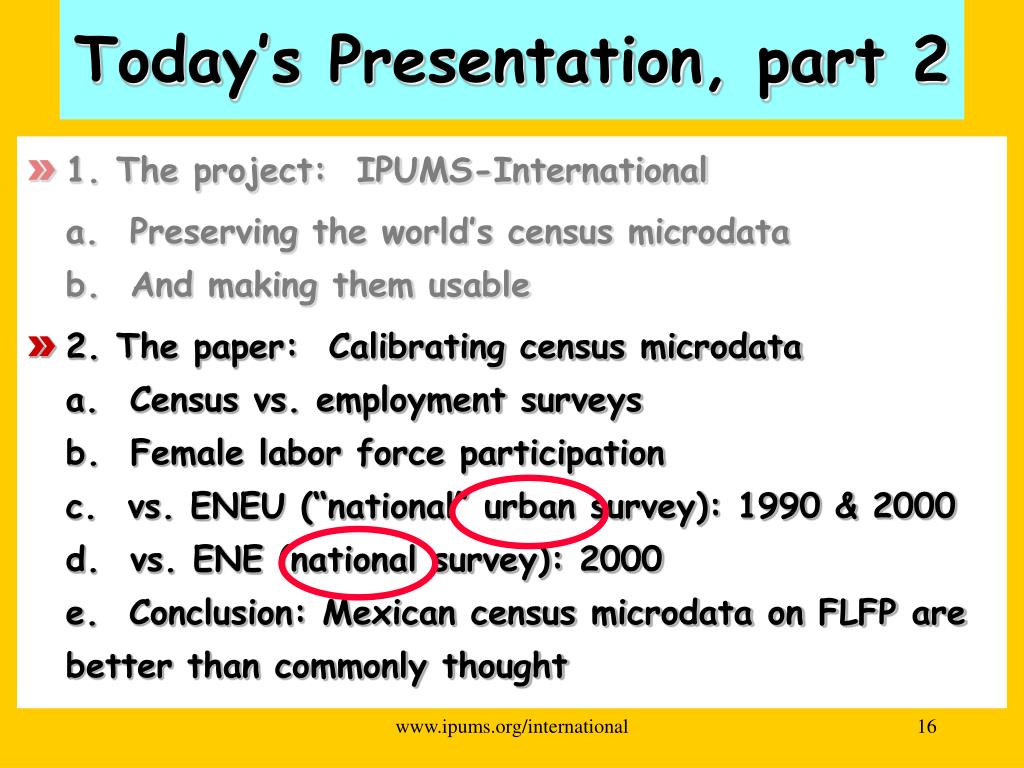 Today's Presentation, part 2

» 1. The project: IPUMS-International

a. Preserving the world's census microdata

b. And making them usable

» 2. The paper: Calibrating census microdata

a. Census vs. employment surveys

b. Female labor force participation

c. vs. ENEU ("national" urban survey): 1990 & 2000

d. vs. ENE (national survey): 2000

e. Conclusion: Mexican census microdata on FLFP are better than commonly thought

www.ipums.org/international

16